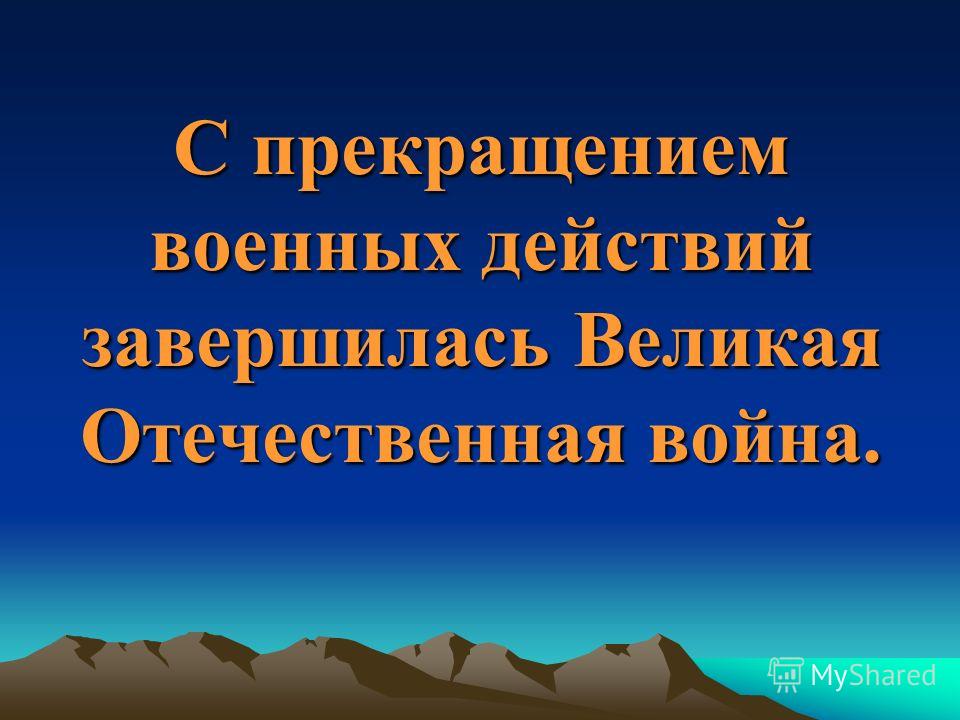 С прекращением военных действий завершилась Великая Отечественная война.

MyShared